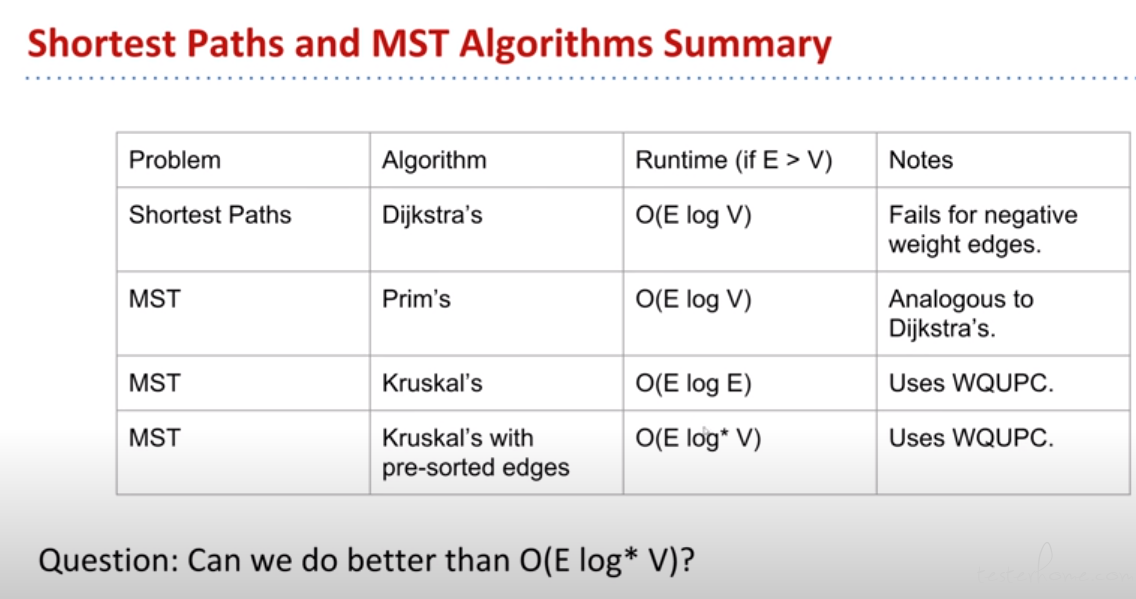 Shortest Paths and MST Algorithms Summary

| Problem | Algorithm | Runtime (if E > V) | Notes |
|---|---|---|---|
| Shortest Paths | Dijkstra's | O(E log V) | Fails for negative weight edges. |
| MST | Prim's | O(E log V) | Analogous to Dijkstra's. |
| MST | Kruskal's | O(E log E) | Uses WQUPC. |
| MST | Kruskal's with pre-sorted edges | O(E log* V) | Uses WQUPC. |

Question: Can we do better than O(E log* V)?